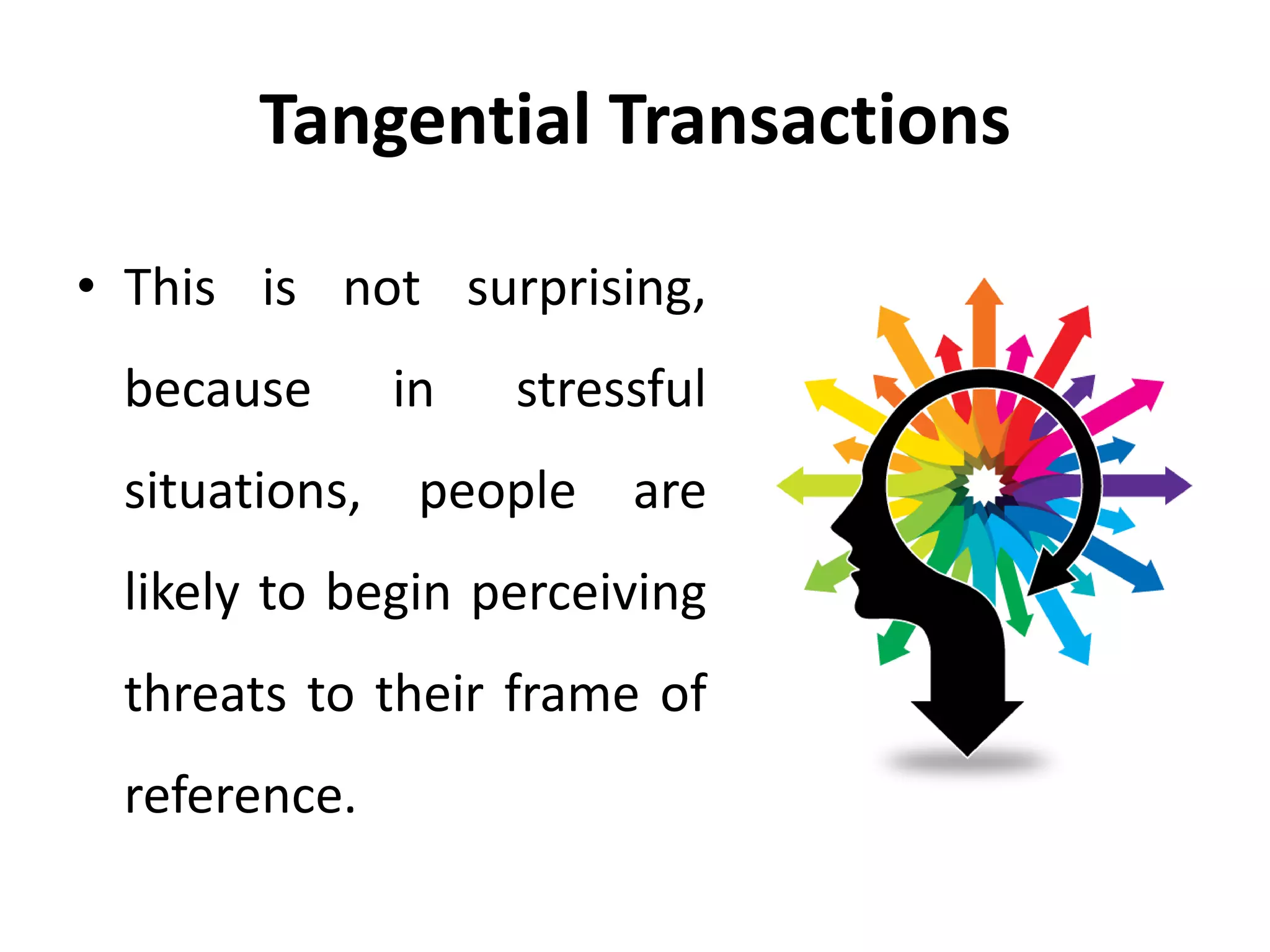 Tangential Transactions

• This is not surprising, because in stressful situations, people are likely to begin perceiving threats to their frame of reference.